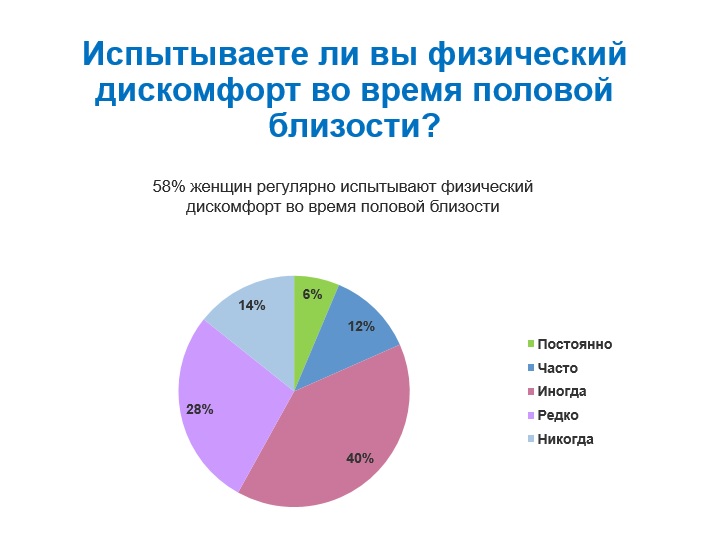 Испытываете ли вы физический дискомфорт во время половой близости?

58% женщин регулярно испытывают физический дискомфорт во время половой близости

6%
12%
40%
28%
14%

Постоянно
Часто
Иногда
Редко
Никогда